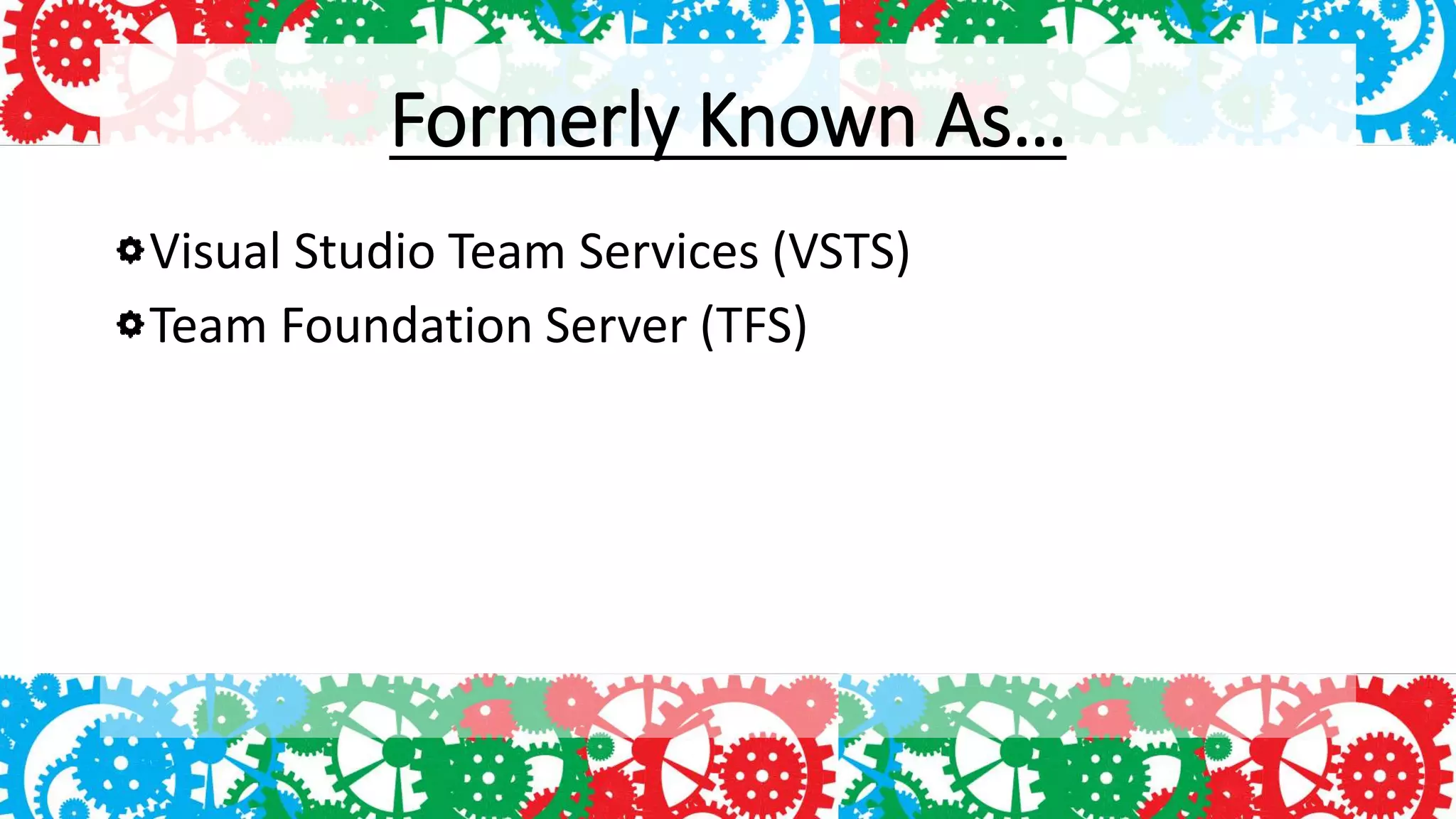 Formerly Known As…

Visual Studio Team Services (VSTS)

Team Foundation Server (TFS)